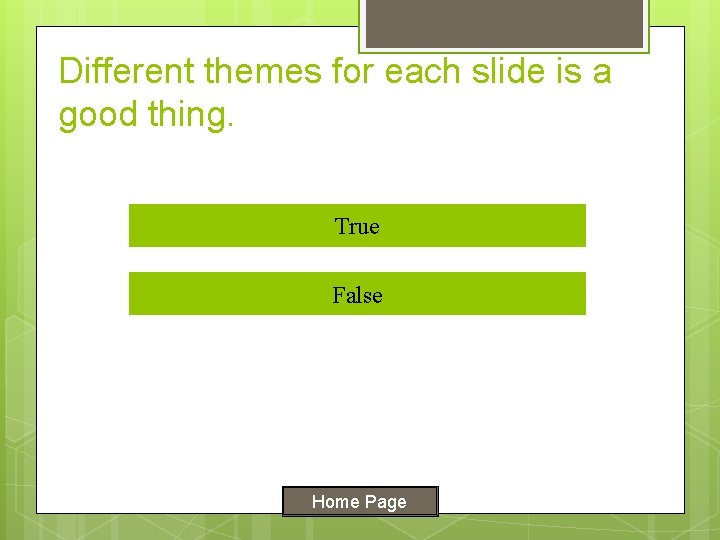 Different themes for each slide is a good thing.

True

False

Home Page